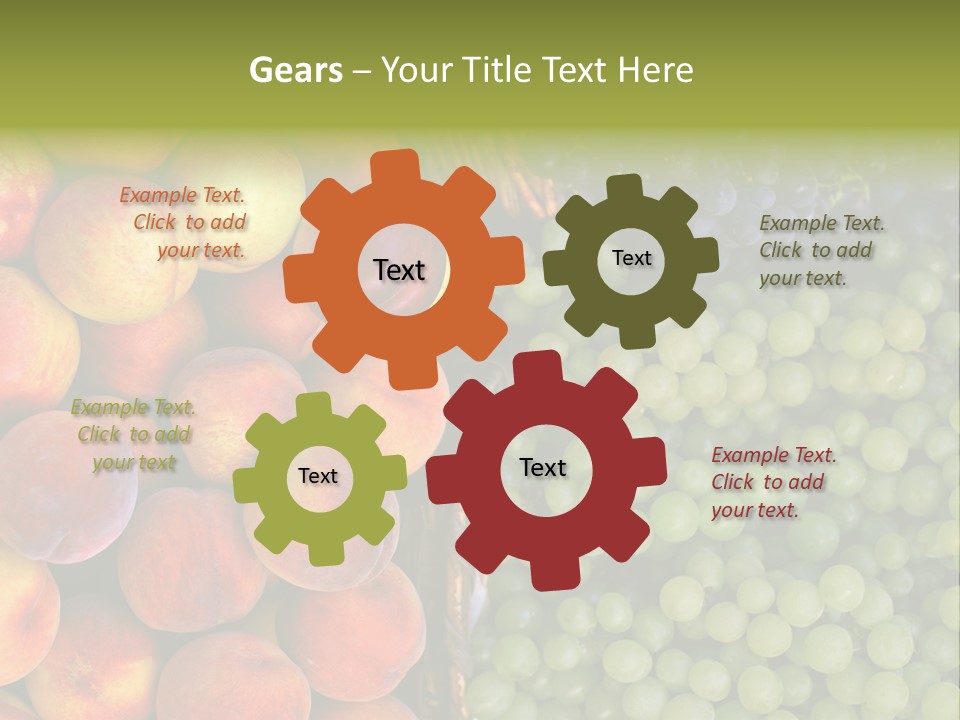 Gears – Your Title Text Here

Example Text. Click to add your text.

Text

Text

Example Text. Click to add your text.

Example Text. Click to add your text

Text

Text

Example Text. Click to add your text.